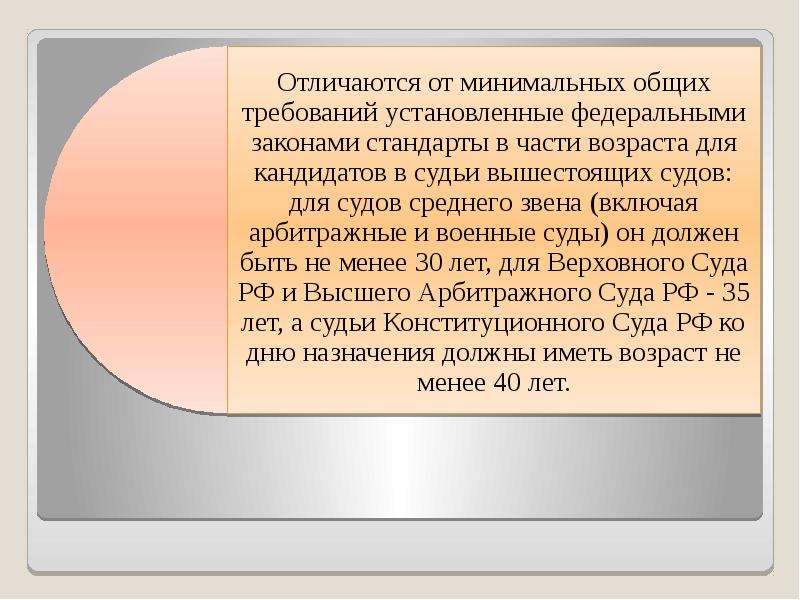 Отличаются от минимальных общих требований установленные федеральными законами стандарты в части возраста для кандидатов в судьи вышестоящих судов: для судов среднего звена (включая арбитражные и военные суды) он должен быть не менее 30 лет, для Верховного Суда РФ и Высшего Арбитражного Суда РФ - 35 лет, а судьи Конституционного Суда РФ ко дню назначения должны иметь возраст не менее 40 лет.